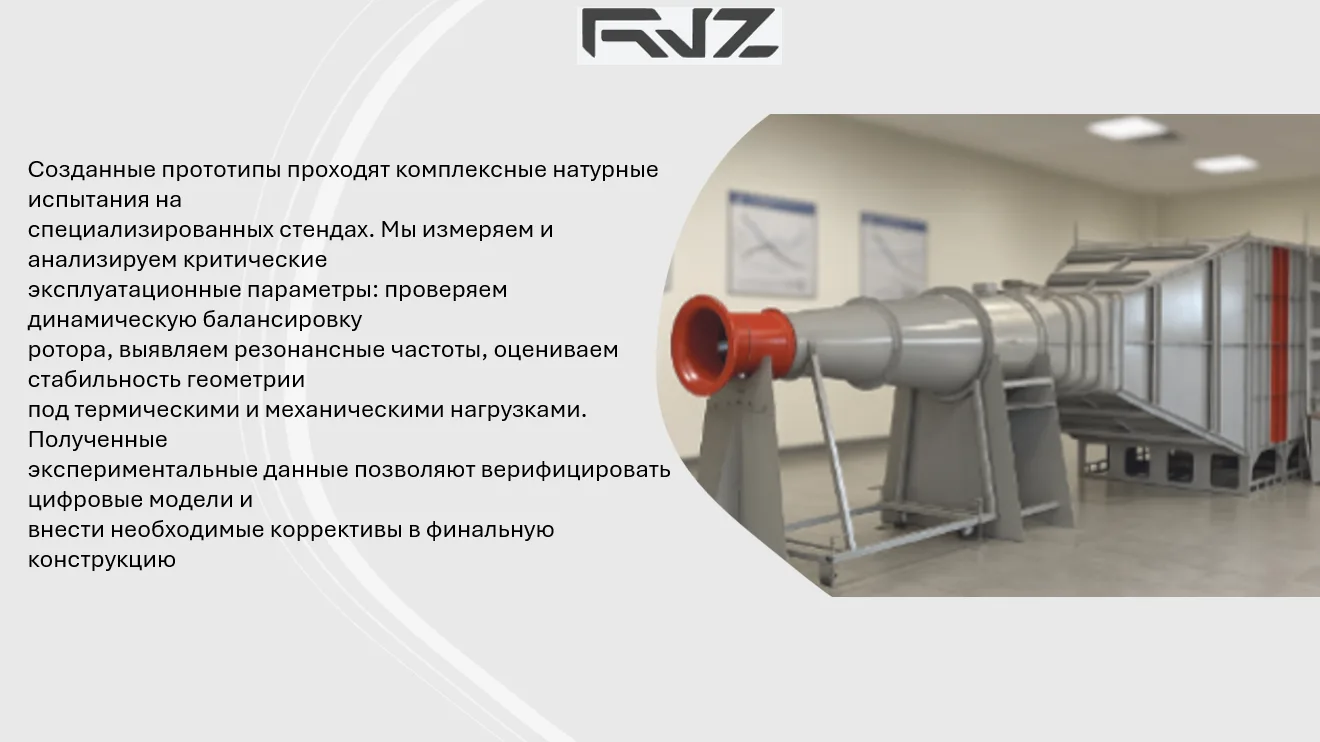 RVZ

Созданные прототипы проходят комплексные натурные испытания на специализированных стендах. Мы измеряем и анализируем критические эксплуатационные параметры: проверяем динамическую балансировку ротора, выявляем резонансные частоты, оцениваем стабильность геометрии под термическими и механическими нагрузками. Полученные экспериментальные данные позволяют верифицировать цифровые модели и внести необходимые коррективы в финальную конструкцию